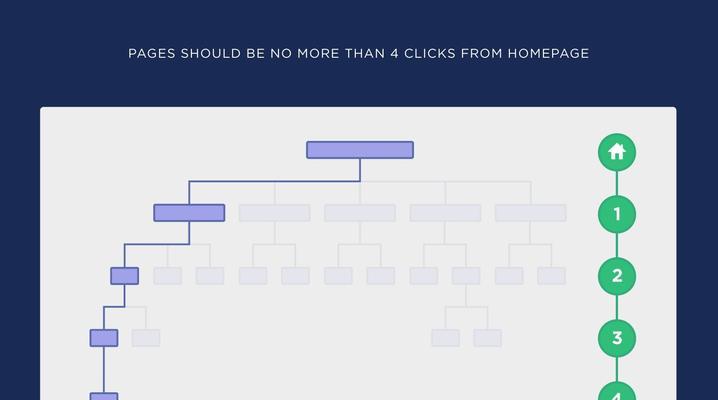 PAGES SHOULD BE NO MORE THAN 4 CLICKS FROM HOMEPAGE

1

2

3

4